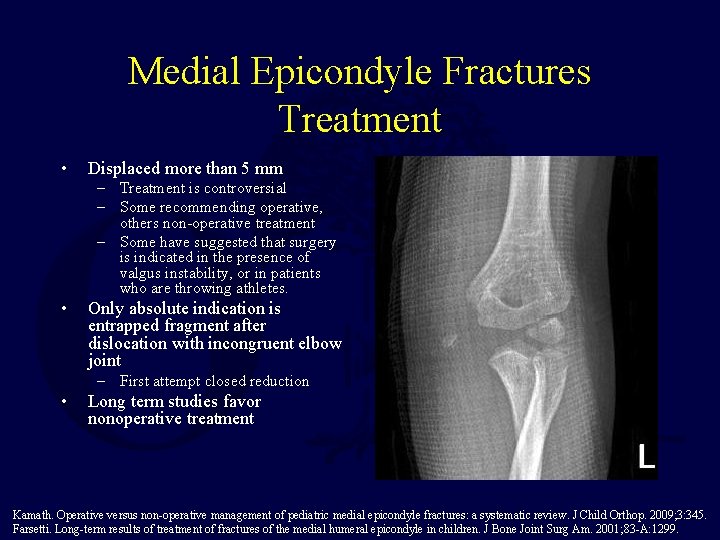 Medial Epicondyle Fractures
Treatment

• Displaced more than 5 mm
– Treatment is controversial
– Some recommending operative, others non-operative treatment
– Some have suggested that surgery is indicated in the presence of valgus instability, or in patients who are throwing athletes.
• Only absolute indication is entrapped fragment after dislocation with incongruent elbow joint
– First attempt closed reduction
• Long term studies favor nonoperative treatment

L

Kamath. Operative versus non-operative management of pediatric medial epicondyle fractures: a systematic review. J Child Orthop. 2009;3:345.
Farsetti. Long-term results of treatment of fractures of the medial humeral epicondyle in children. J Bone Joint Surg Am. 2001;83-A:1299.